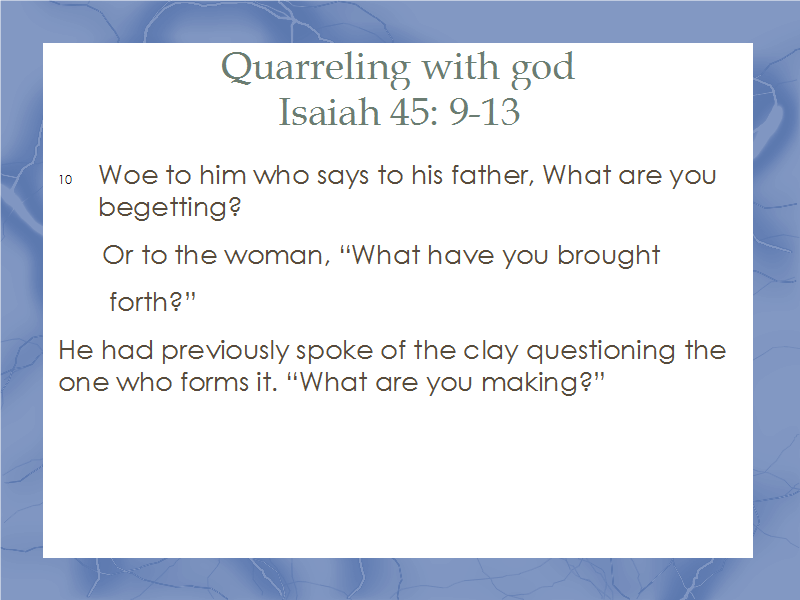 Quarreling with god
Isaiah 45: 9-13

10 Woe to him who says to his father, What are you begetting?

Or to the woman, “What have you brought forth?”

He had previously spoke of the clay questioning the one who forms it. “What are you making?”